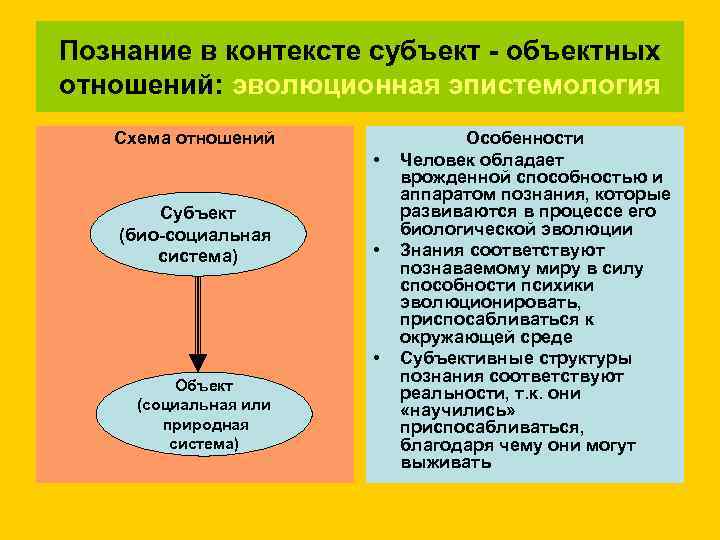 Познание в контексте субъект - объектных отношений: эволюционная эпистемология

Схема отношений

Субъект (био-социальная система)

Объект (социальная или природная система)

Особенности

• Человек обладает врожденной способностью и аппаратом познания, которые развиваются в процессе его биологической эволюции

• Знания соответствуют познаваемому миру в силу способности психики эволюционировать, приспосабливаться к окружающей среде

• Субъективные структуры познания соответствуют реальности, т.к. они «научились» приспосабливаться, благодаря чему они могут выживать